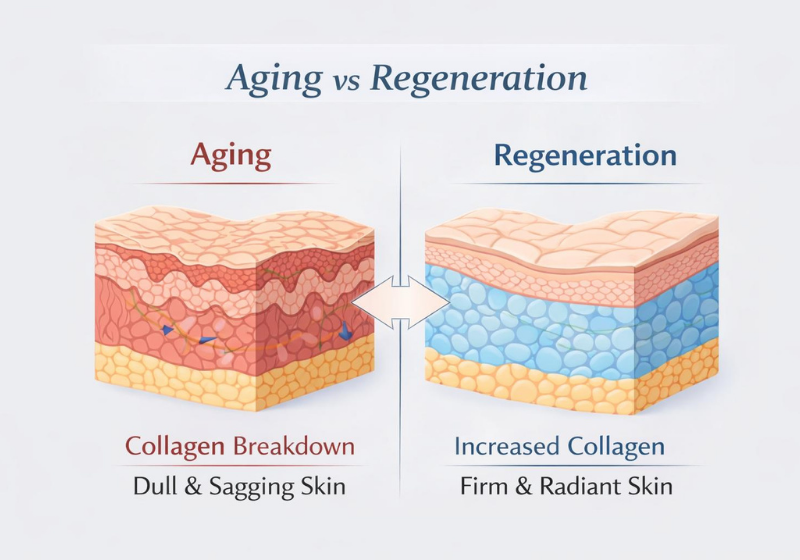 Aging vs Regeneration

Aging

Collagen Breakdown

Dull & Sagging Skin

Regeneration

Increased Collagen

Firm & Radiant Skin